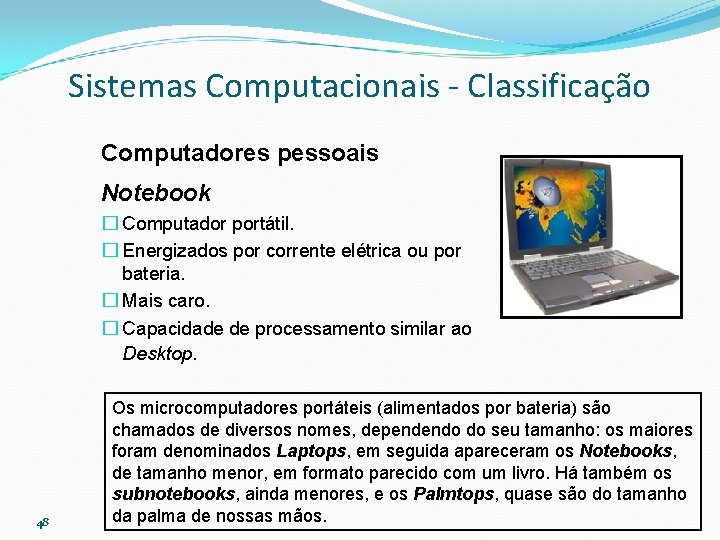 Sistemas Computacionais - Classificação

Computadores pessoais

Notebook

☐ Computador portátil.

☐ Energizados por corrente elétrica ou por bateria.

☐ Mais caro.

☐ Capacidade de processamento similar ao Desktop.

Os microcomputadores portáteis (alimentados por bateria) são chamados de diversos nomes, dependendo do seu tamanho: os maiores foram denominados Laptops, em seguida apareceram os Notebooks, de tamanho menor, em formato parecido com um livro. Há também os subnotebooks, ainda menores, e os Palmtops, quase são do tamanho da palma de nossas mãos.

48